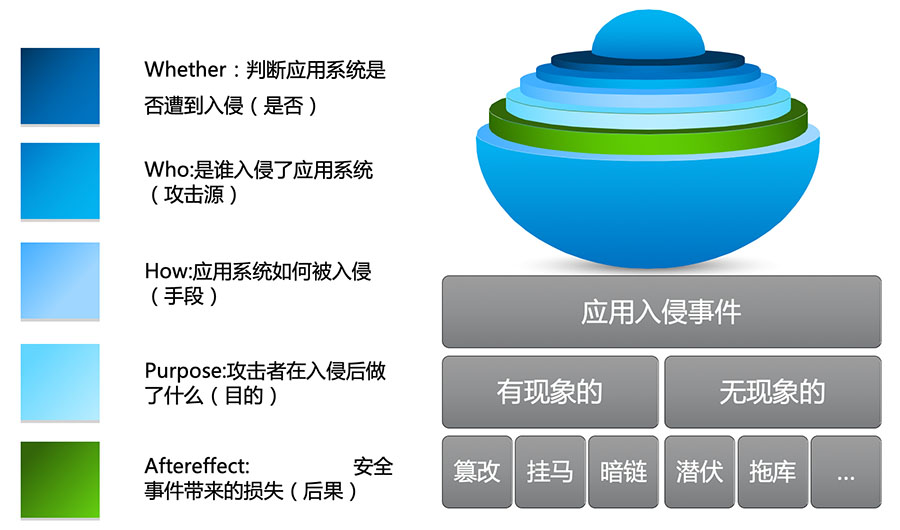 Whether：判断应用系统是否遭到入侵（是否）

Who:是谁入侵了应用系统（攻击源）

How:应用系统如何被入侵（手段）

Purpose:攻击者在入侵后做了什么（目的）

Aftereffect: 安全事件带来的损失（后果）

应用入侵事件

有现象的

无现象的

篡改

挂马

暗链

潜伏

拖库

...